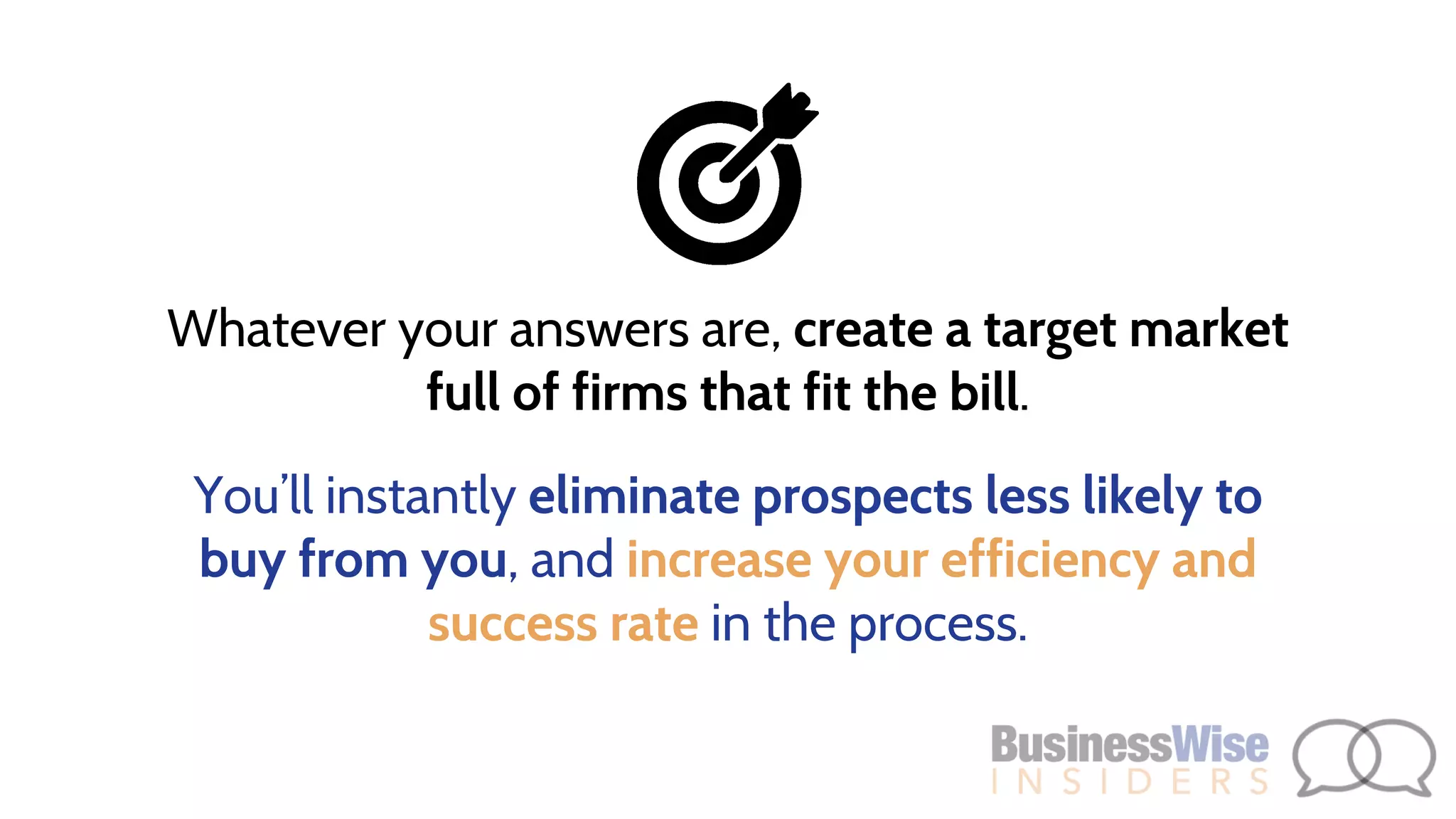 Whatever your answers are, create a target market full of firms that fit the bill.

You'll instantly eliminate prospects less likely to buy from you, and increase your efficiency and success rate in the process.

BusinessWise INSIDERS